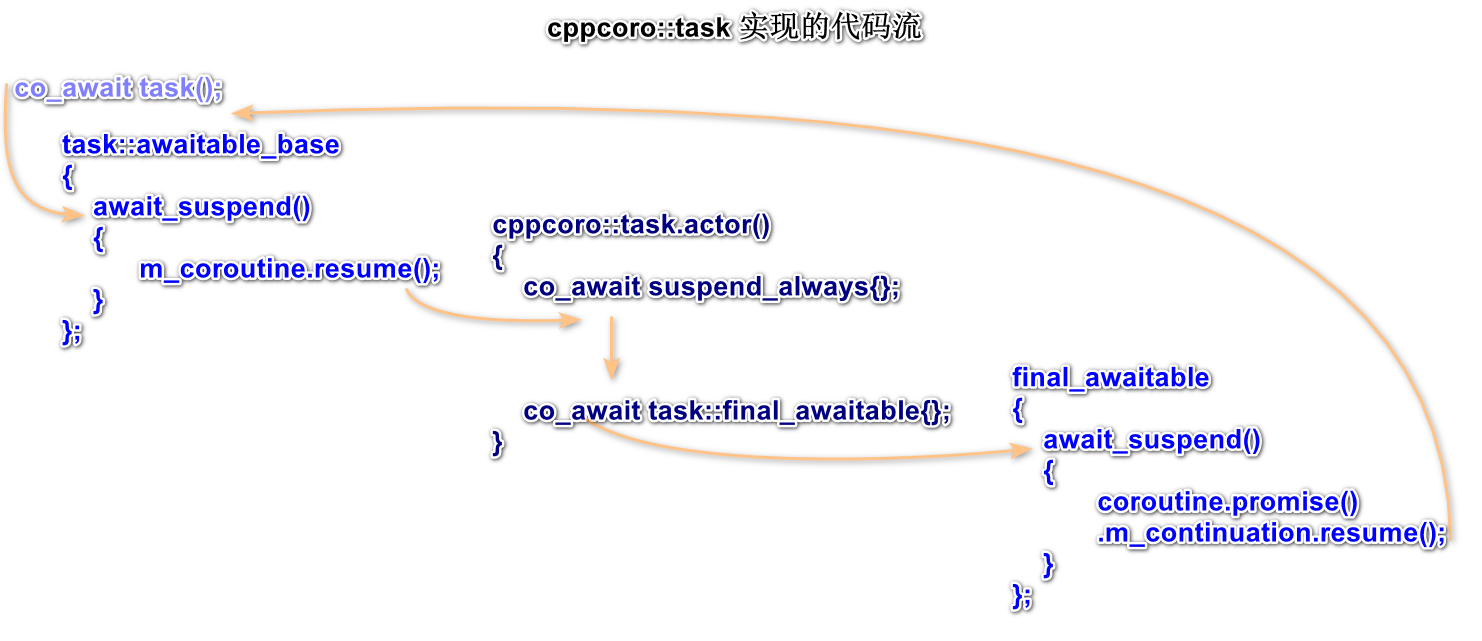 cppcoro::task 实现的代码流

co_await task();

task::awaitable_base
{
await_suspend()
{
m_coroutine.resume();
}
};

cppcoro::task.actor()
{
co_await suspend_always{};

co_await task::final_awaitable{};
}

final_awaitable
{
await_suspend()
{
coroutine.promise()
.m_continuation.resume();
}
};